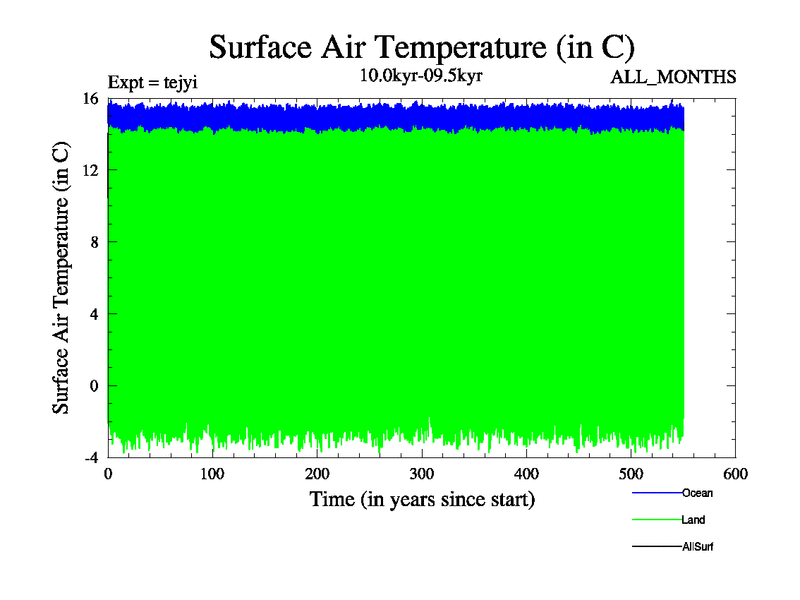 Surface Air Temperature (in C)

Expt = tejyi

10.0kyr-09.5kyr

ALL_MONTHS

Surface Air Temperature (in C)

16
12
8
4
0
-4

0
100
200
300
400
500
600

Time (in years since start)

Ocean
Land
AllSurf